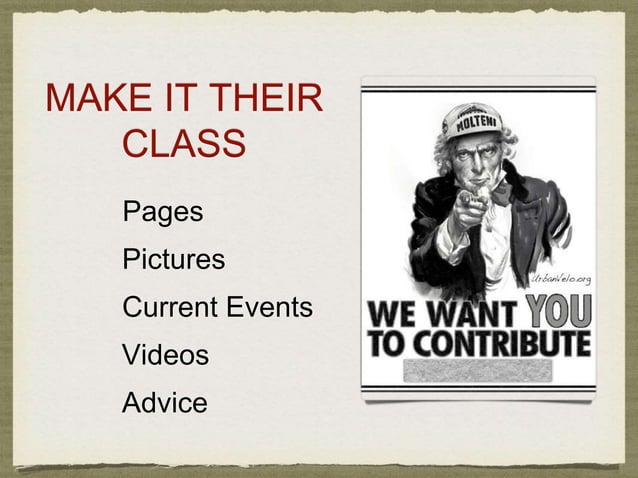 MAKE IT THEIR CLASS

Pages

Pictures

Current Events

Videos

Advice

MOLTENI

UrbanVelo.org

WE WANT YOU TO CONTRIBUTE